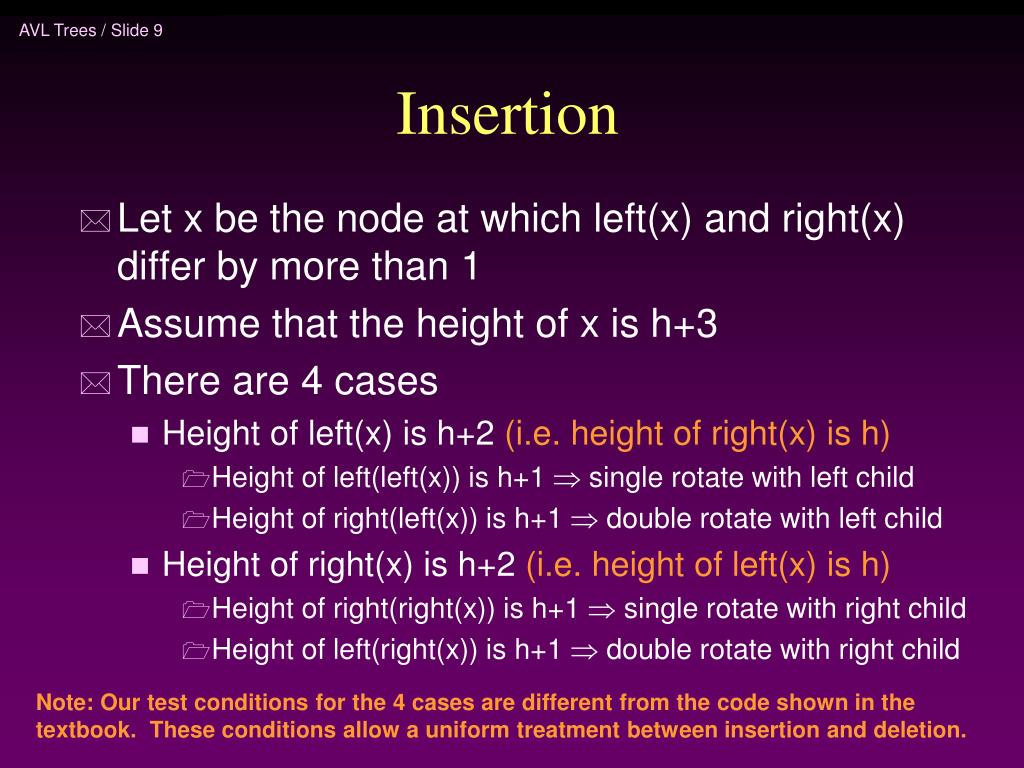 AVL Trees / Slide 9

Insertion

Let x be the node at which left(x) and right(x) differ by more than 1

Assume that the height of x is h+3

There are 4 cases

Height of left(x) is h+2 (i.e. height of right(x) is h)

Height of left(left(x)) is h+1 $\Rightarrow$ single rotate with left child

Height of right(left(x)) is h+1 $\Rightarrow$ double rotate with left child

Height of right(x) is h+2 (i.e. height of left(x) is h)

Height of right(right(x)) is h+1 $\Rightarrow$ single rotate with right child

Height of left(right(x)) is h+1 $\Rightarrow$ double rotate with right child

Note: Our test conditions for the 4 cases are different from the code shown in the textbook. These conditions allow a uniform treatment between insertion and deletion.